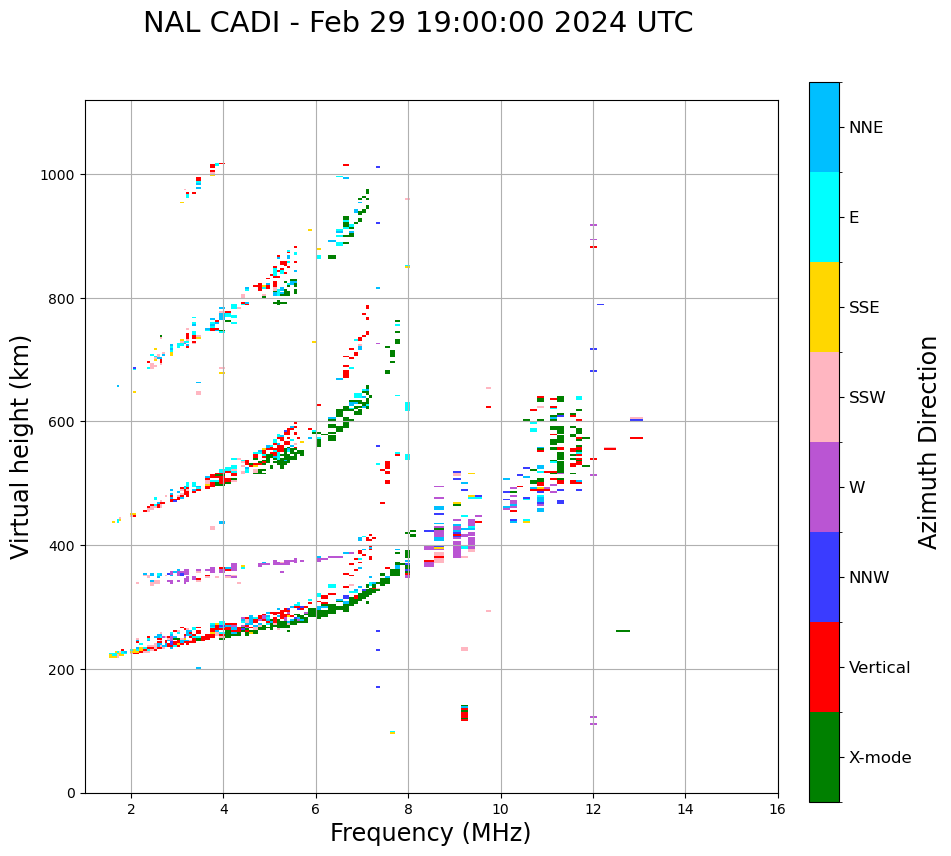 NAL CADI - Feb 29 19:00:00 2024 UTC

Virtual height (km)

1000
800
600
400
200
0

2
4
6
8
10
12
14
16

Frequency (MHz)

NNE
E
SSE
SSW
W
NNW
Vertical
X-mode

Azimuth Direction